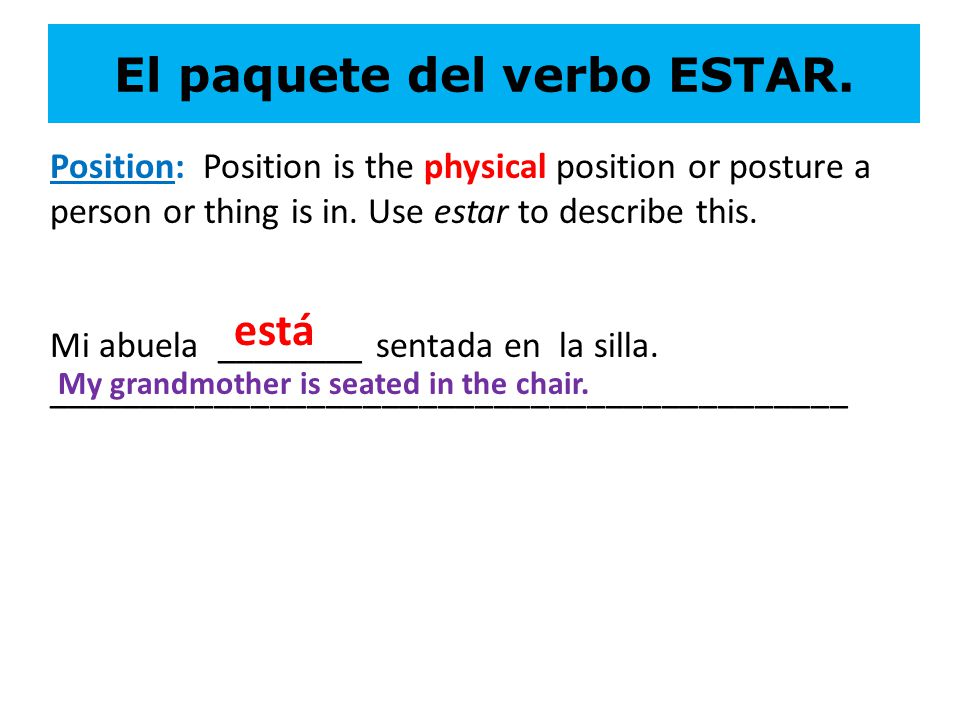 El paquete del verbo ESTAR.

Position: Position is the physical position or posture a person or thing is in. Use estar to describe this.

Mi abuela está sentada en la silla.
My grandmother is seated in the chair.